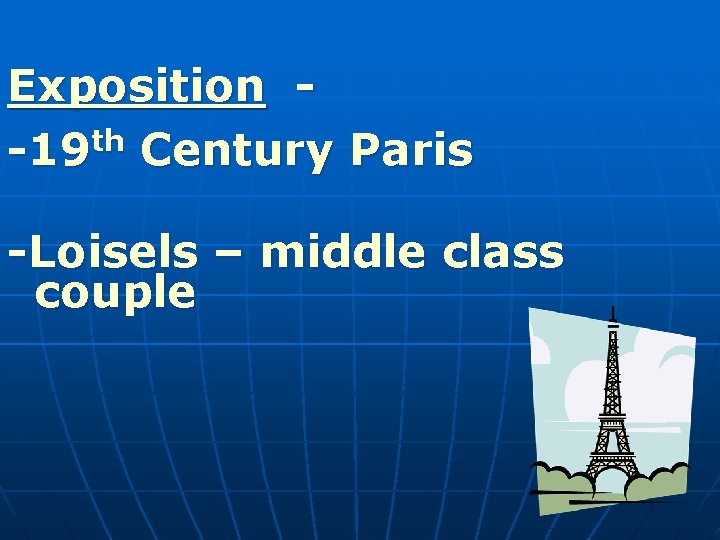 Exposition -

-19th Century Paris

-Loisels – middle class couple